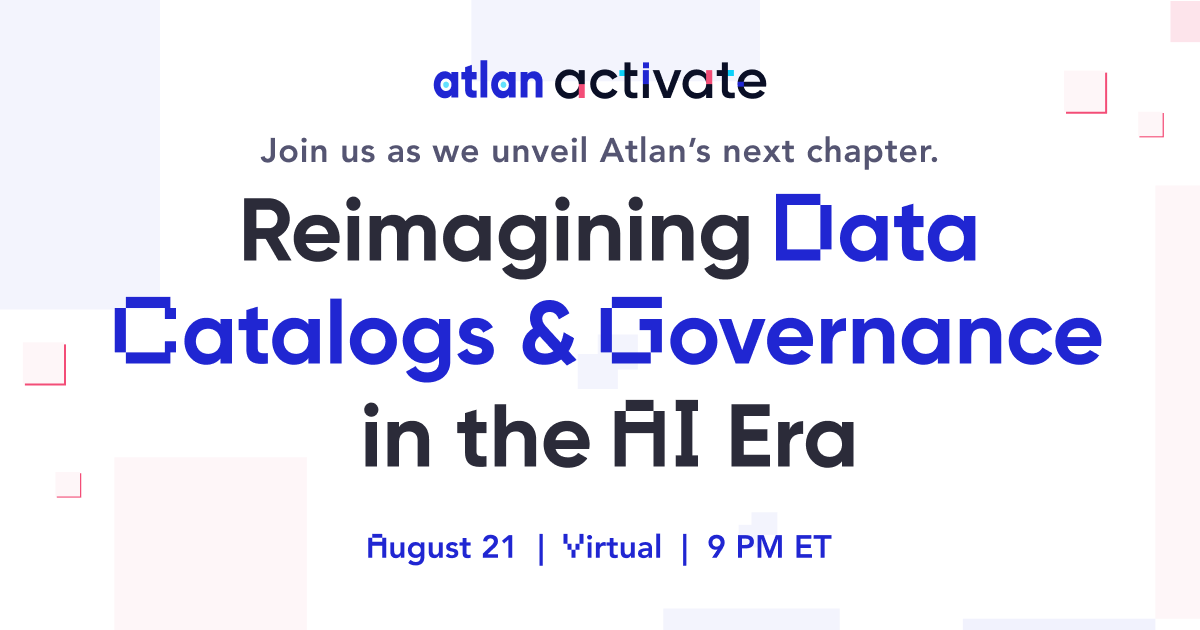 atlan activate

Join us as we unveil Atlan's next chapter.

Reimagining Data Catalogs & Governance in the AI Era

August 21 | Virtual | 9 PM ET